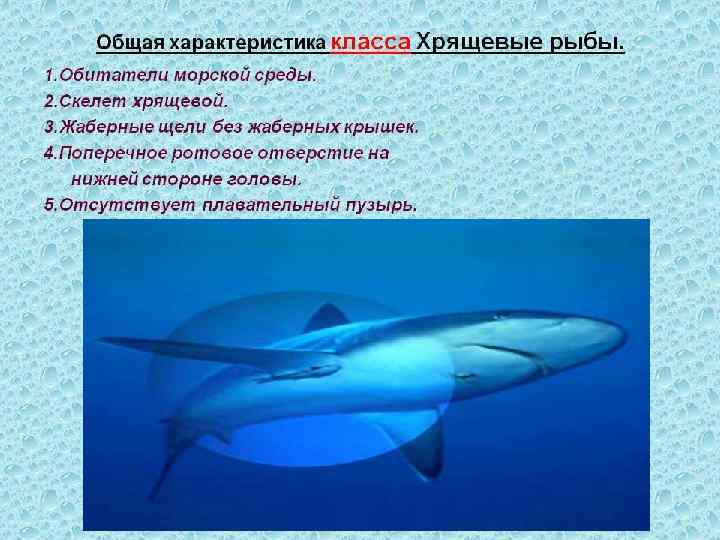 Общая характеристика класса Хрящевые рыбы.

1.Обитатели морской среды.
2.Скелет хрящевой.
3.Жаберные щели без жаберных крышек.
4.Поперечное ротовое отверстие на нижней стороне головы.
5.Отсутствует плавательный пузырь.